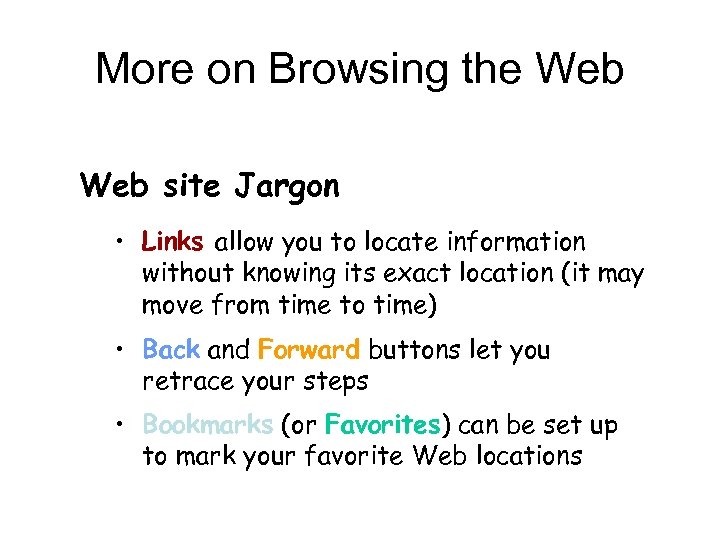 More on Browsing the Web

Web site Jargon

• Links allow you to locate information without knowing its exact location (it may move from time to time)

• Back and Forward buttons let you retrace your steps

• Bookmarks (or Favorites) can be set up to mark your favorite Web locations